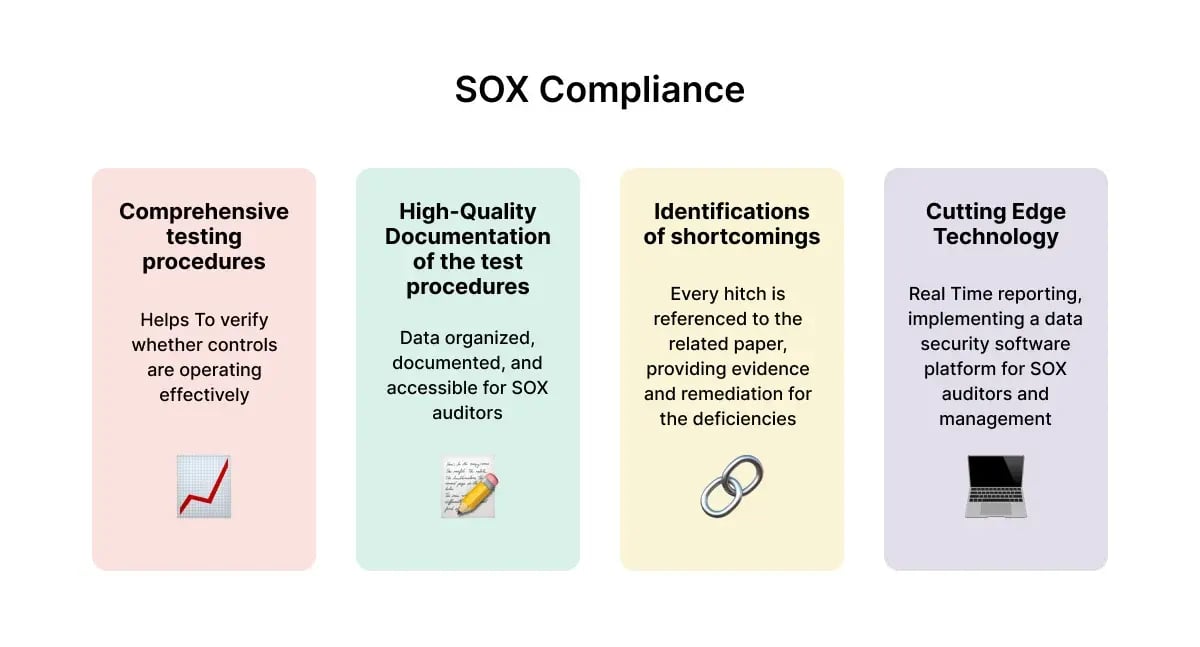 SOX Compliance

Comprehensive testing procedures

Helps To verify whether controls are operating effectively

High-Quality Documentation of the test procedures

Data organized, documented, and accessible for SOX auditors

Identifications of shortcomings

Every hitch is referenced to the related paper, providing evidence and remediation for the deficiencies

Cutting Edge Technology

Real Time reporting, implementing a data security software platform for SOX auditors and management